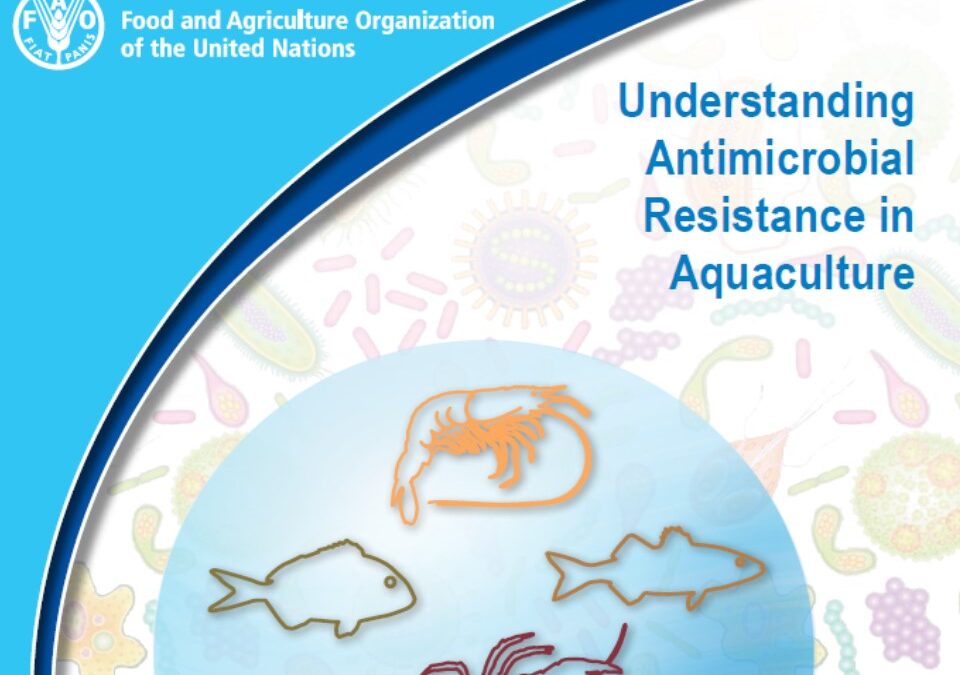 F A O
FIAT PANIS

Food and Agriculture Organization of the United Nations

Understanding Antimicrobial Resistance in Aquaculture